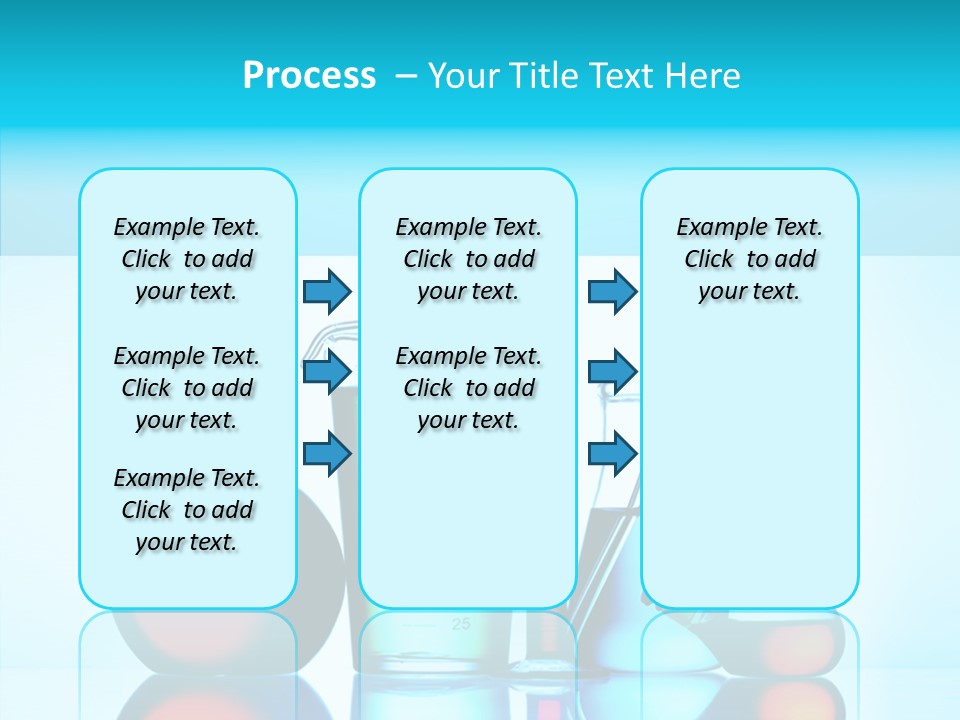 Process – Your Title Text Here

Example Text. Click to add your text.

Example Text. Click to add your text.

Example Text. Click to add your text.

Example Text. Click to add your text.

Example Text. Click to add your text.

Example Text. Click to add your text.

25